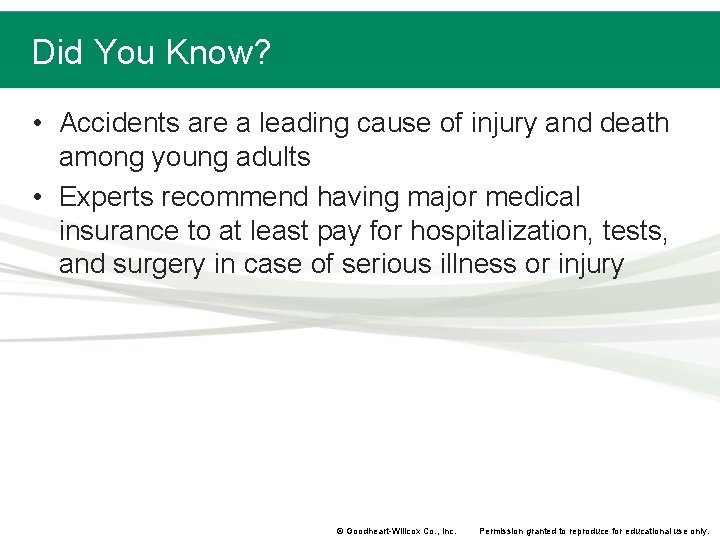 Did You Know?

• Accidents are a leading cause of injury and death among young adults

• Experts recommend having major medical insurance to at least pay for hospitalization, tests, and surgery in case of serious illness or injury

© Goodheart-Willcox Co., Inc.    Permission granted to reproduce for educational use only.